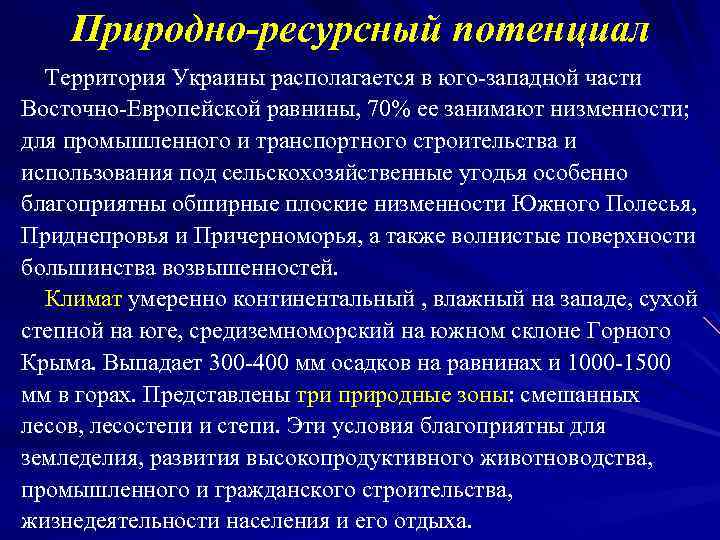 Природно-ресурсный потенциал

Территория Украины располагается в юго-западной части Восточно-Европейской равнины, 70% ее занимают низменности; для промышленного и транспортного строительства и использования под сельскохозяйственные угодья особенно благоприятны обширные плоские низменности Южного Полесья, Приднепровья и Причерноморья, а также волнистые поверхности большинства возвышенностей.

Климат умеренно континентальный , влажный на западе, сухой степной на юге, средиземноморский на южном склоне Горного Крыма. Выпадает 300-400 мм осадков на равнинах и 1000-1500 мм в горах. Представлены три природные зоны: смешанных лесов, лесостепи и степи. Эти условия благоприятны для земледелия, развития высокопродуктивного животноводства, промышленного и гражданского строительства, жизнедеятельности населения и его отдыха.